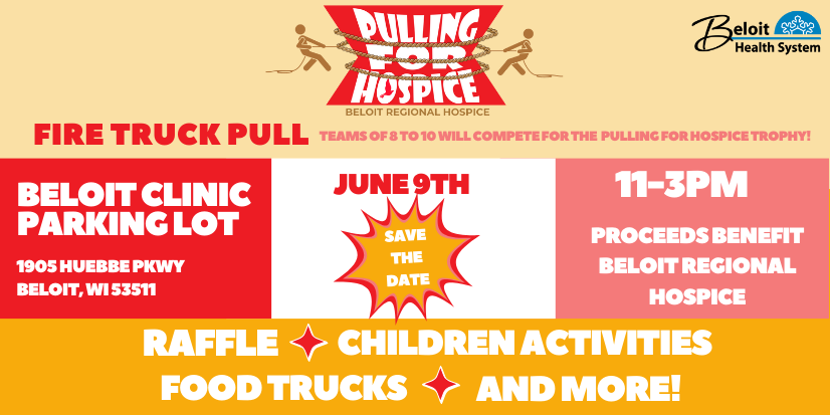 PULLING FOR HOSPICE
BELOIT REGIONAL HOSPICE

Beloit Health System

FIRE TRUCK PULL TEAMS OF 8 TO 10 WILL COMPETE FOR THE PULLING FOR HOSPICE TROPHY!

BELOIT CLINIC PARKING LOT

1905 HUEBBE PKWY
BELOIT, WI 53511

JUNE 9TH

SAVE THE DATE

11-3PM

PROCEEDS BENEFIT BELOIT REGIONAL HOSPICE

RAFFLE CHILDREN ACTIVITIES
FOOD TRUCKS AND MORE!